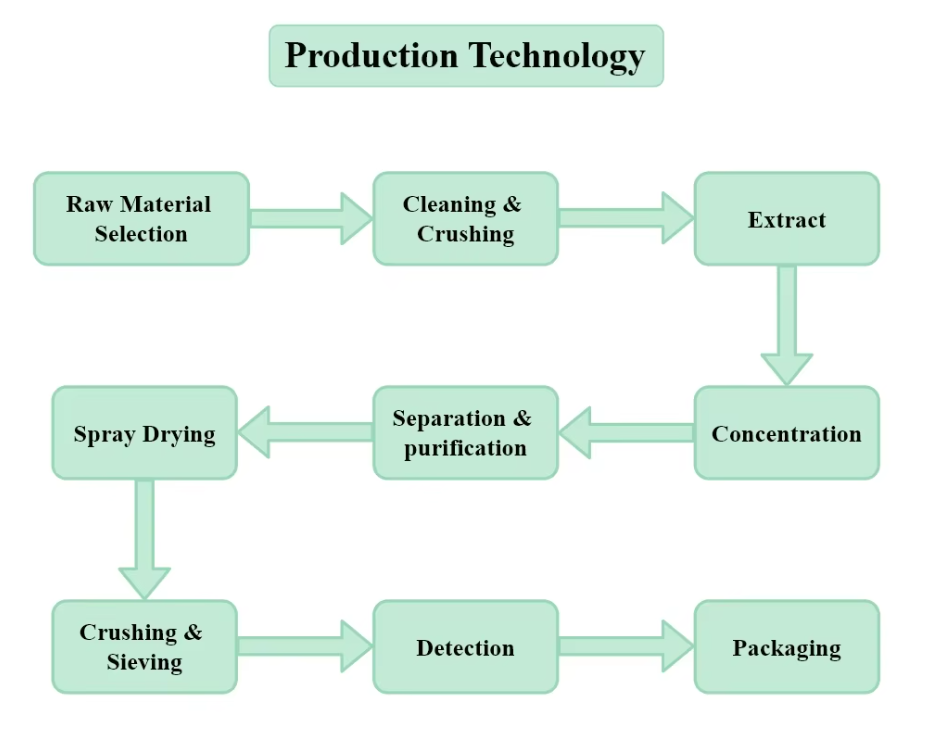 Production Technology

Raw Material Selection

Cleaning & Crushing

Extract

Concentration

Separation & purification

Spray Drying

Crushing & Sieving

Detection

Packaging